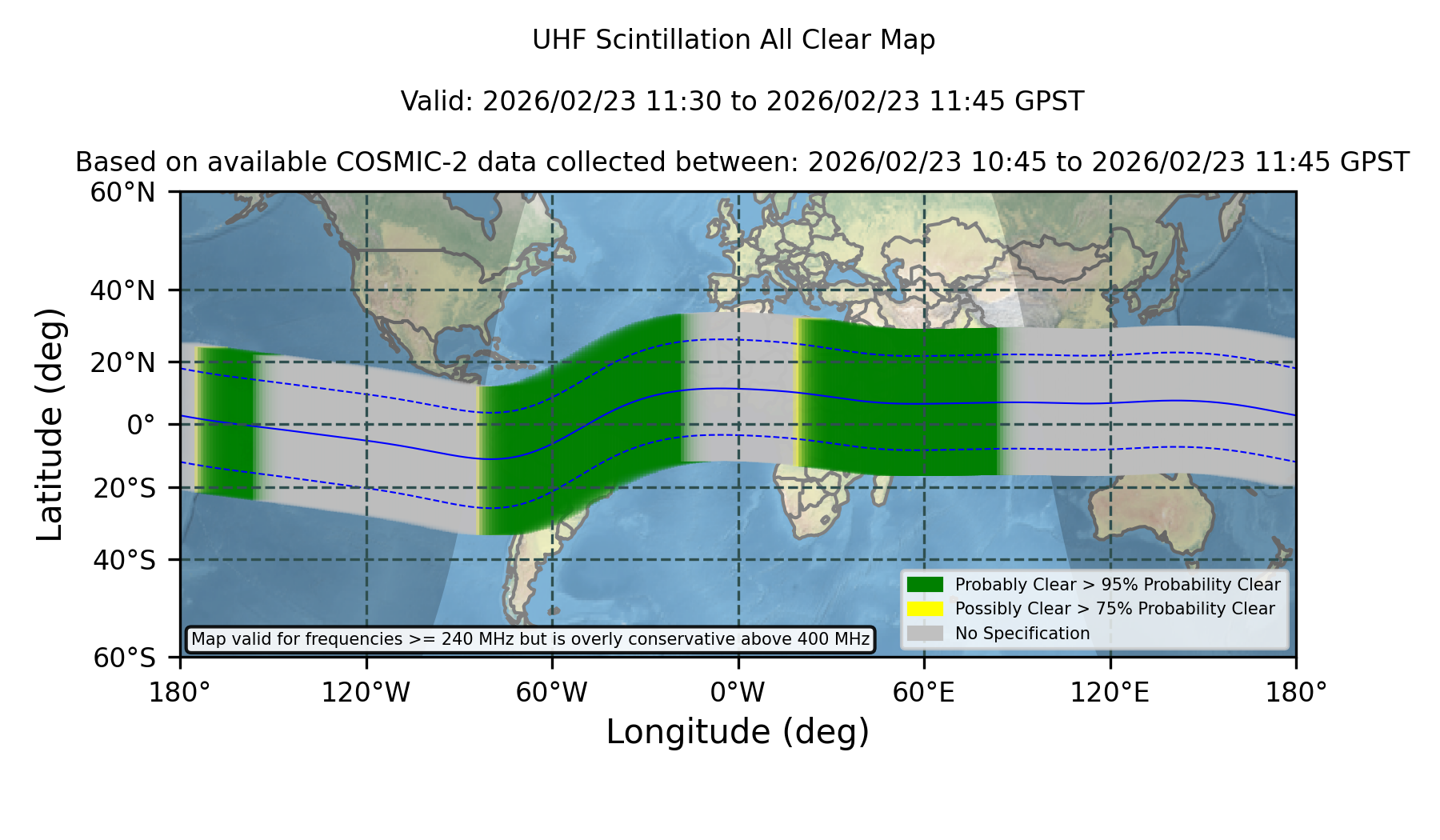 UHF Scintillation All Clear Map

Valid: 2026/02/23 11:30 to 2026/02/23 11:45 GPST

Based on available COSMIC-2 data collected between: 2026/02/23 10:45 to 2026/02/23 11:45 GPST

Latitude (deg)

60°N
40°N
20°N
0°
20°S
40°S
60°S

Probably Clear > 95% Probability Clear
Possibly Clear > 75% Probability Clear
No Specification

Map valid for frequencies >= 240 MHz but is overly conservative above 400 MHz

180° 120°W 60°W 0°W 60°E 120°E 180°

Longitude (deg)